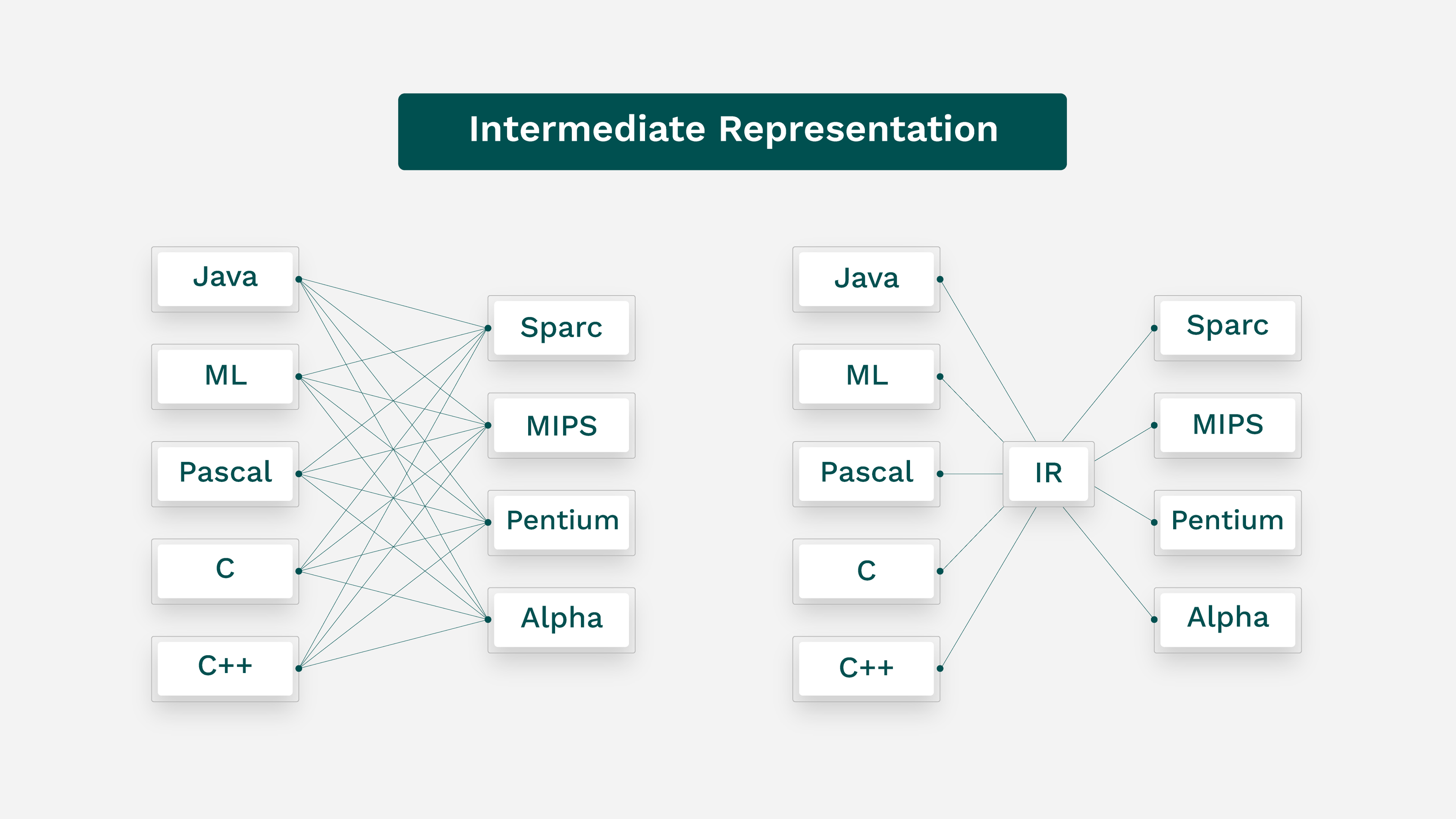 Intermediate Representation

Java
ML
Pascal
C
C++

Sparc
MIPS
Pentium
Alpha

Java
ML
Pascal
C
C++

IR

Sparc
MIPS
Pentium
Alpha